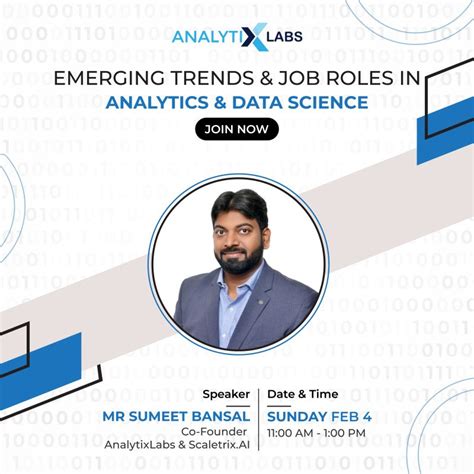 ANALYTIX LABS

EMERGING TRENDS & JOB ROLES IN
ANALYTICS & DATA SCIENCE

JOIN NOW

Speaker
MR SUMEET BANSAL
Co-Founder
AnalytixLabs & Scaletrix.AI

Date & Time
SUNDAY FEB 4
11:00 AM - 1:00 PM